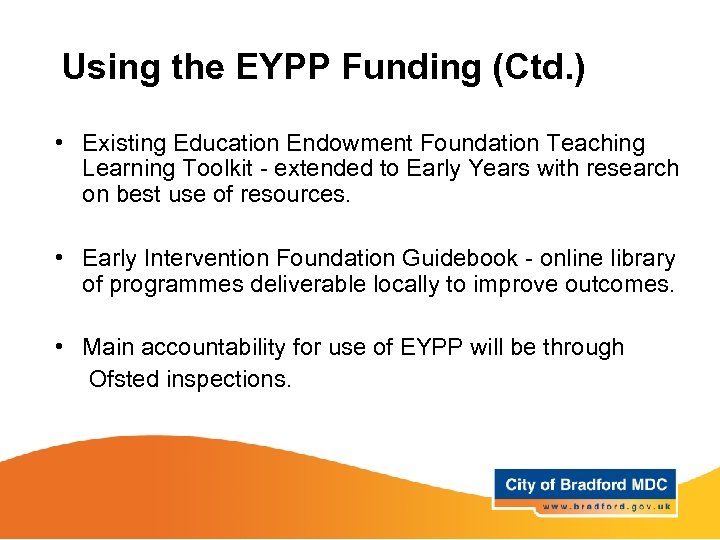 Using the EYPP Funding (Ctd.)

• Existing Education Endowment Foundation Teaching Learning Toolkit - extended to Early Years with research on best use of resources.

• Early Intervention Foundation Guidebook - online library of programmes deliverable locally to improve outcomes.

• Main accountability for use of EYPP will be through Ofsted inspections.

City of Bradford MDC
www.bradford.gov.uk